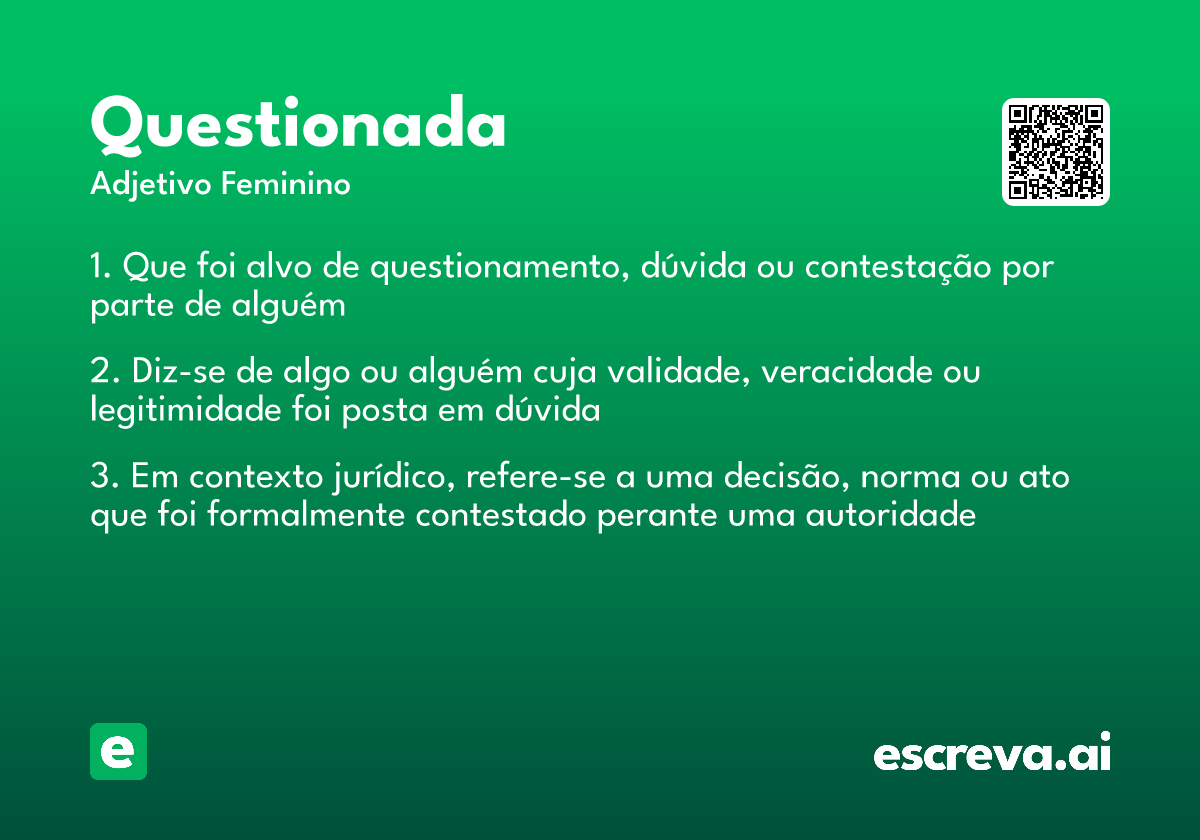 Questionada
Adjetivo Feminino

1. Que foi alvo de questionamento, dúvida ou contestação por parte de alguém

2. Diz-se de algo ou alguém cuja validade, veracidade ou legitimidade foi posta em dúvida

3. Em contexto jurídico, refere-se a uma decisão, norma ou ato que foi formalmente contestado perante uma autoridade

e

escreva.ai